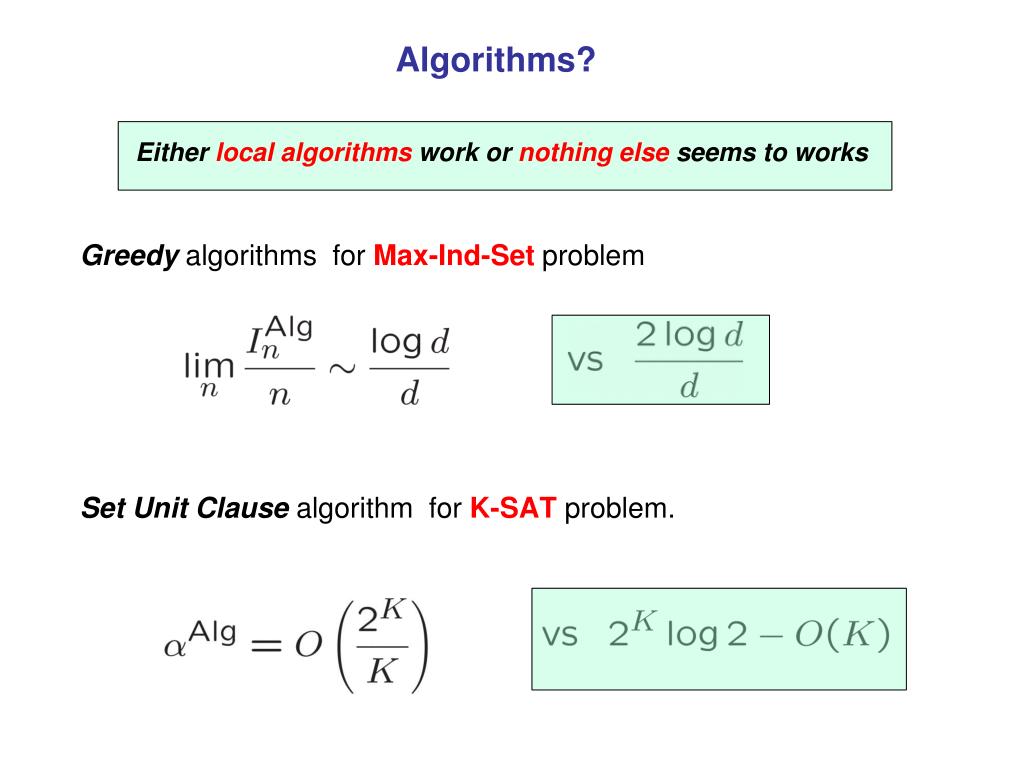 Algorithms?

Either local algorithms work or nothing else seems to works

Greedy algorithms for Max-Ind-Set problem

$\lim_n \frac{I_n^{\text{Alg}}}{n} \sim \frac{\log d}{d}$

vs $\frac{2 \log d}{d}$

Set Unit Clause algorithm for K-SAT problem.

$\alpha^{\text{Alg}} = O\left(\frac{2^K}{K}\right)$

vs $2^K \log 2 - O(K)$